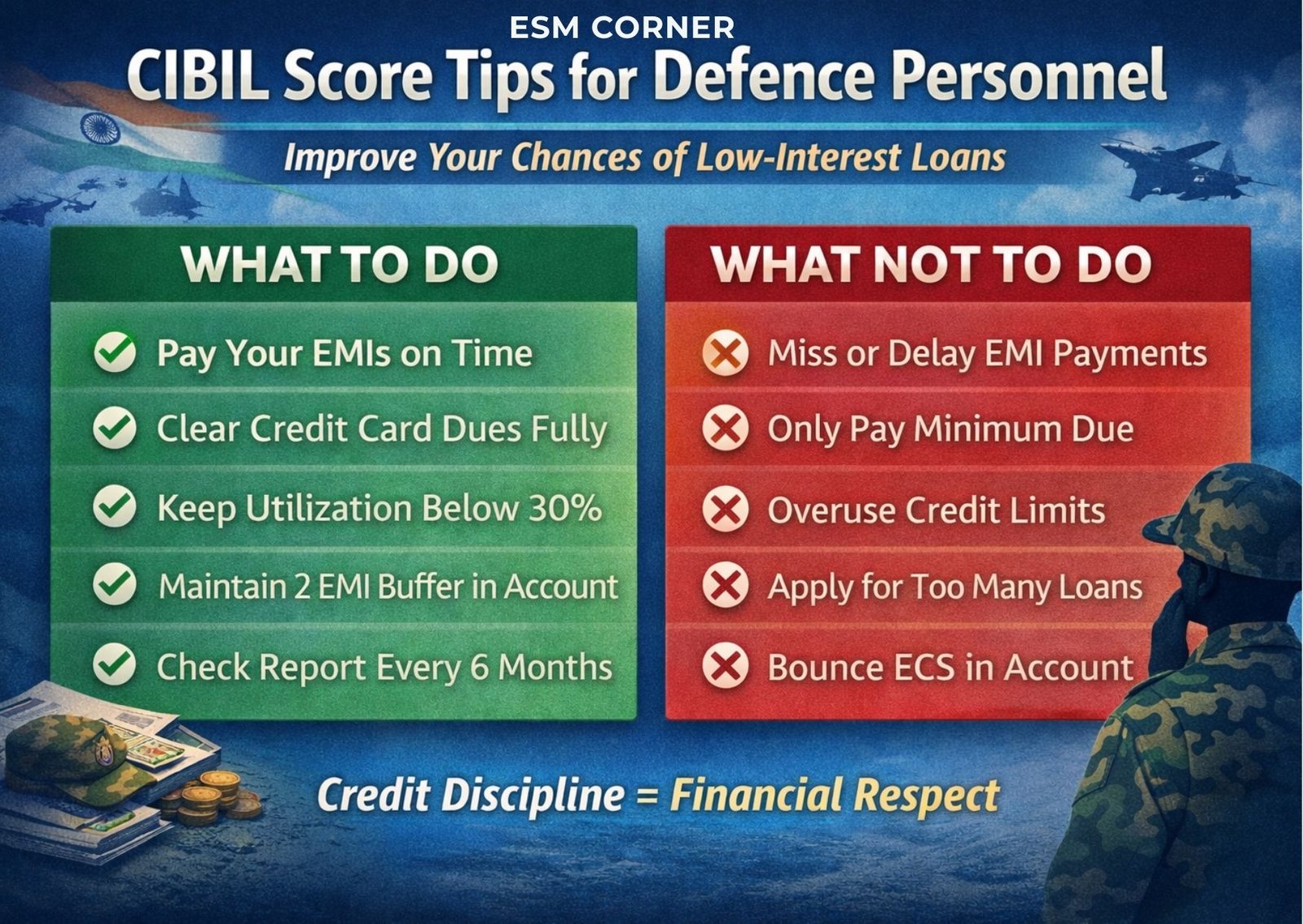 ESM CORNER

CIBIL Score Tips for Defence Personnel

Improve Your Chances of Low-Interest Loans

WHAT TO DO

Pay Your EMIs on Time

Clear Credit Card Dues Fully

Keep Utilization Below 30%

Maintain 2 EMI Buffer in Account

Check Report Every 6 Months

WHAT NOT TO DO

Miss or Delay EMI Payments

Only Pay Minimum Due

Overuse Credit Limits

Apply for Too Many Loans

Bounce ECS in Account

Credit Discipline = Financial Respect